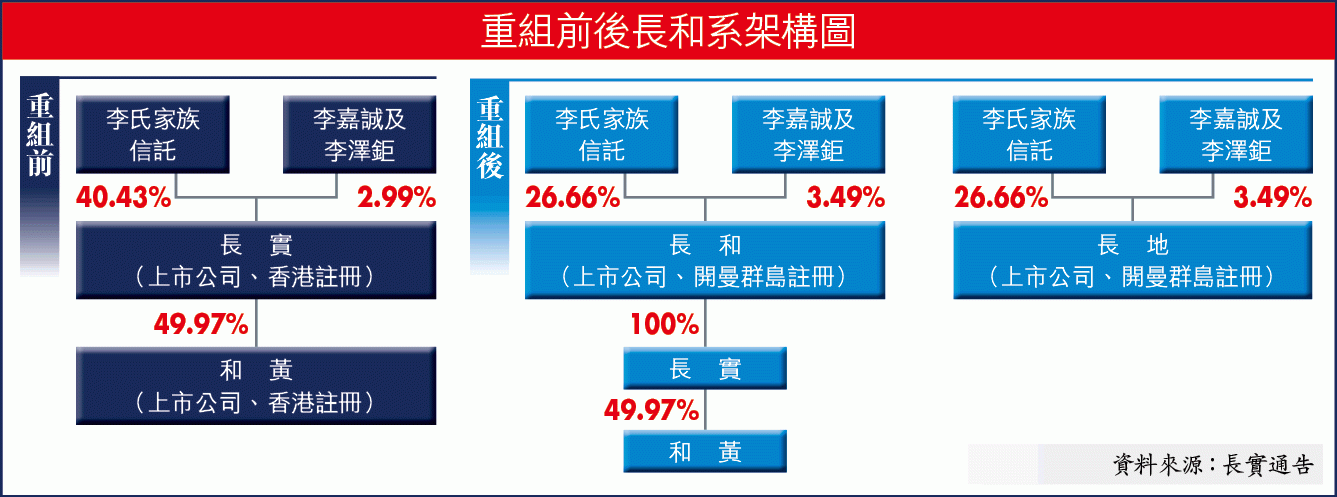 重組前後長和系架構圖

重組前

李氏家族信託

李嘉誠及李澤鉅

40.43%

2.99%

長 實
（上市公司、香港註冊）

49.97%

和 黃
（上市公司、香港註冊）

重組後

李氏家族信託

李嘉誠及李澤鉅

26.66%

3.49%

長 和
（上市公司、開曼群島註冊）

100%

長 實

49.97%

和 黃

李氏家族信託

李嘉誠及李澤鉅

26.66%

3.49%

長 地
（上市公司、開曼群島註冊）

資料來源：長實通告